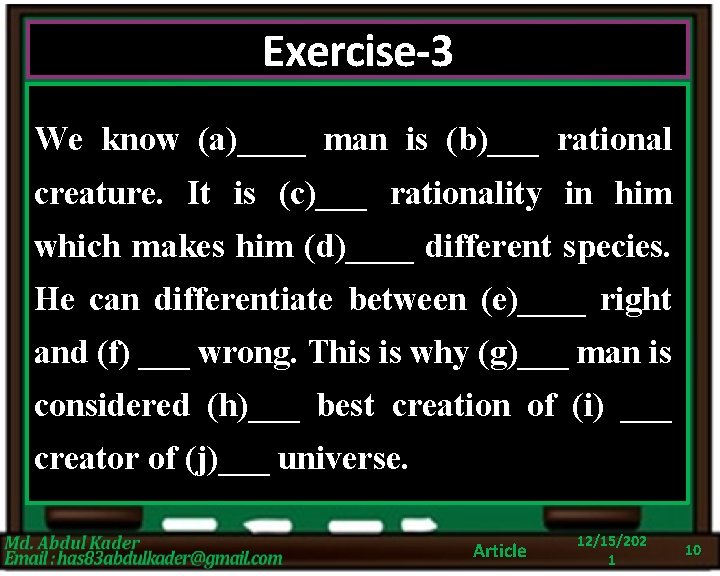 Exercise-3

We know (a)____ man is (b)___ rational creature. It is (c)___ rationality in him which makes him (d)____ different species. He can differentiate between (e)____ right and (f) ___ wrong. This is why (g)___ man is considered (h)___ best creation of (i) ___ creator of (j)___ universe.

Md. Abdul Kader
Email : has83abdulkader@gmail.com

Article

12/15/2021

10